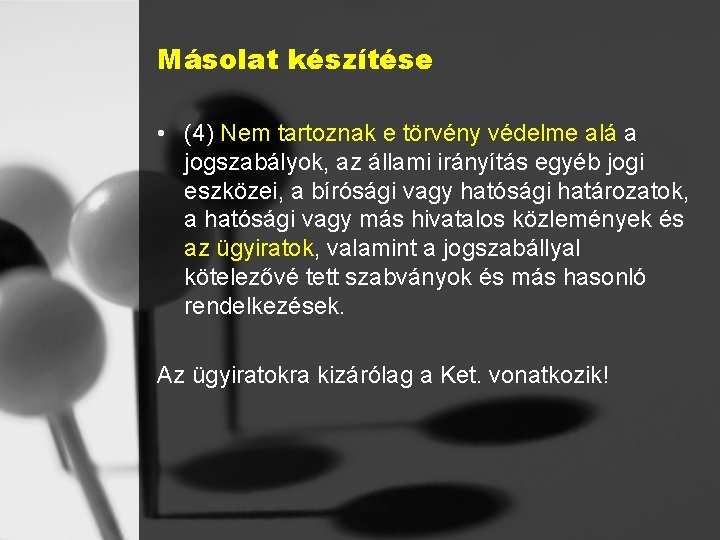 Másolat készítése

• (4) Nem tartoznak e törvény védelme alá a jogszabályok, az állami irányítás egyéb jogi eszközei, a bírósági vagy hatósági határozatok, a hatósági vagy más hivatalos közlemények és az ügyiratok, valamint a jogszabállyal kötelezővé tett szabványok és más hasonló rendelkezések.

Az ügyiratokra kizárólag a Ket. vonatkozik!